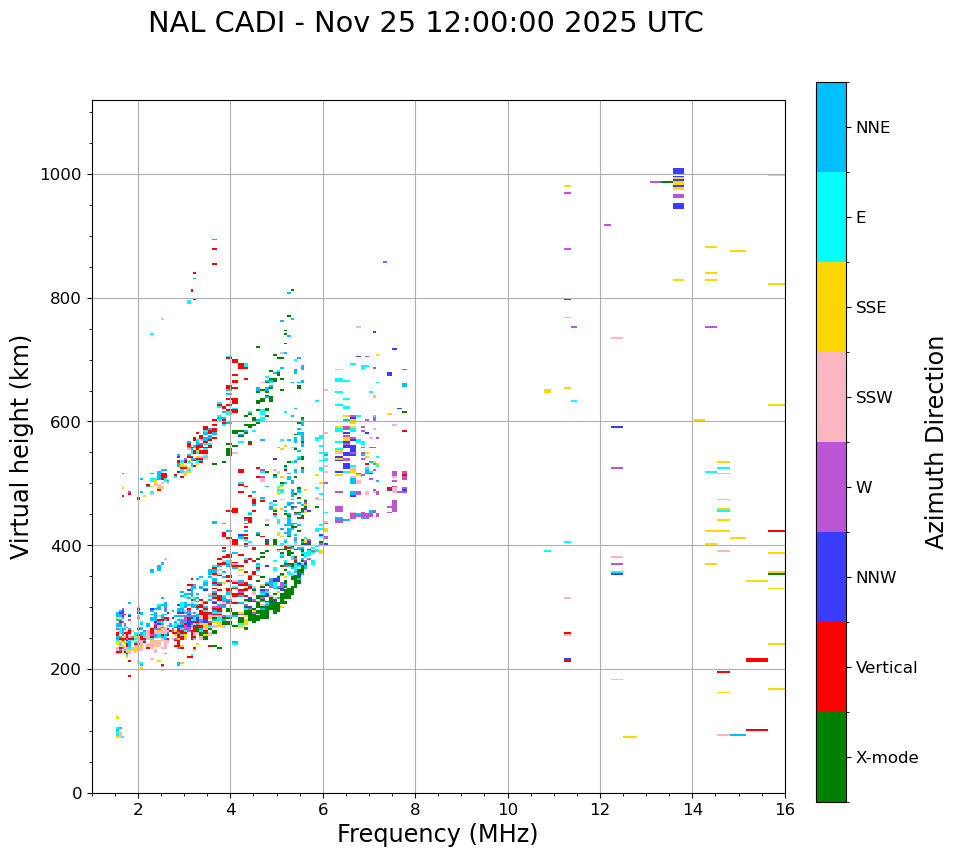 NAL CADI - Nov 25 12:00:00 2025 UTC

Virtual height (km)

1000
800
600
400
200
0

2
4
6
8
10
12
14
16

Frequency (MHz)

NNE
E
SSE
SSW
W
NNW
Vertical
X-mode

Azimuth Direction